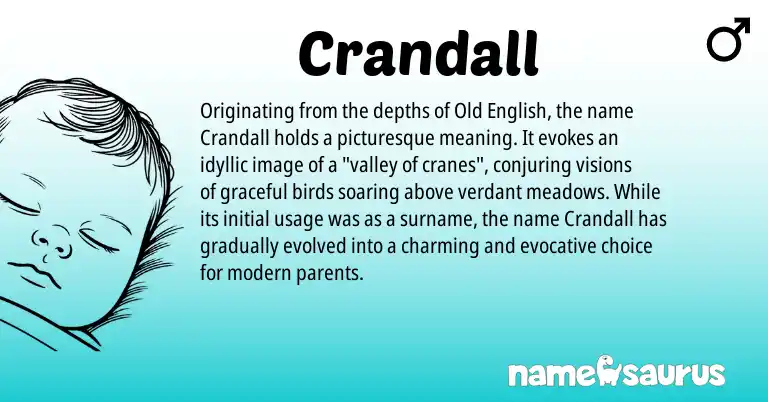 Crandall

♂

Originating from the depths of Old English, the name Crandall holds a picturesque meaning. It evokes an idyllic image of a "valley of cranes", conjuring visions of graceful birds soaring above verdant meadows. While its initial usage was as a surname, the name Crandall has gradually evolved into a charming and evocative choice for modern parents.

namesaurus